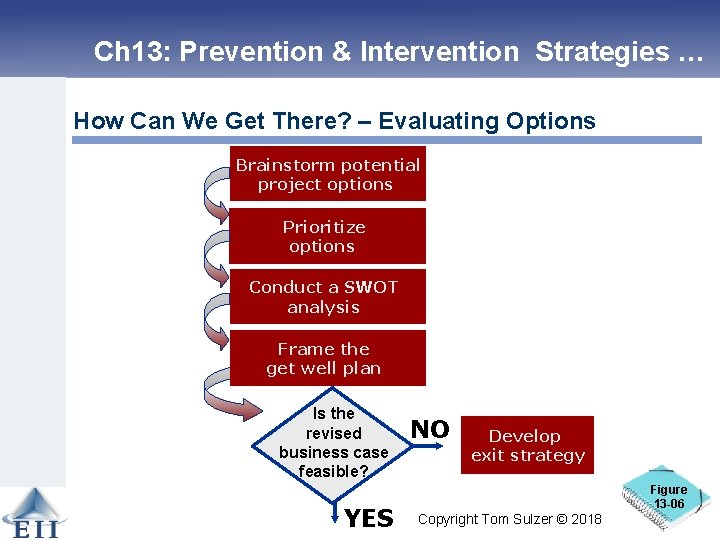 Ch13: Prevention & Intervention Strategies …

How Can We Get There? – Evaluating Options

Brainstorm potential project options

Prioritize options

Conduct a SWOT analysis

Frame the get well plan

Is the revised business case feasible?

NO

Develop exit strategy

YES

Copyright Tom Sulzer © 2018

Figure 13-06

EII